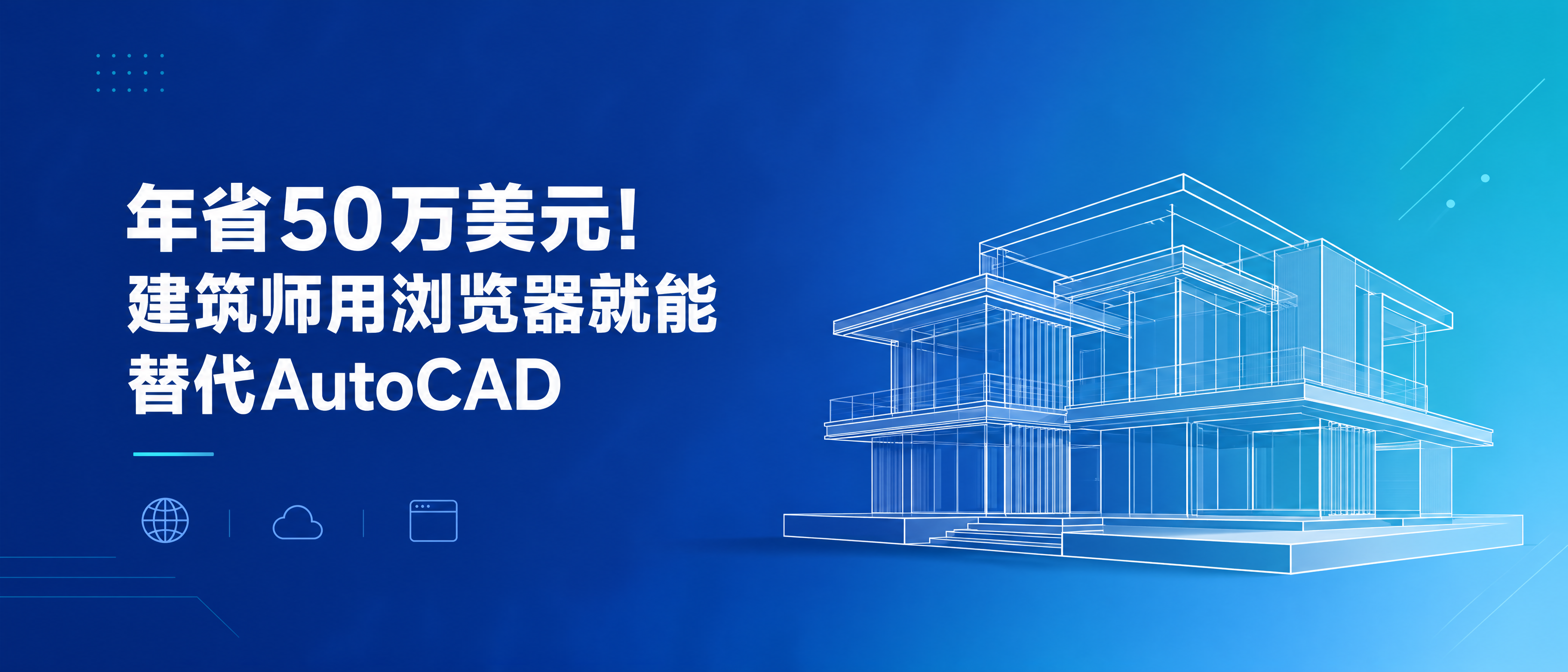 年省50万美元!
建筑师用浏览器就能
替代AutoCAD